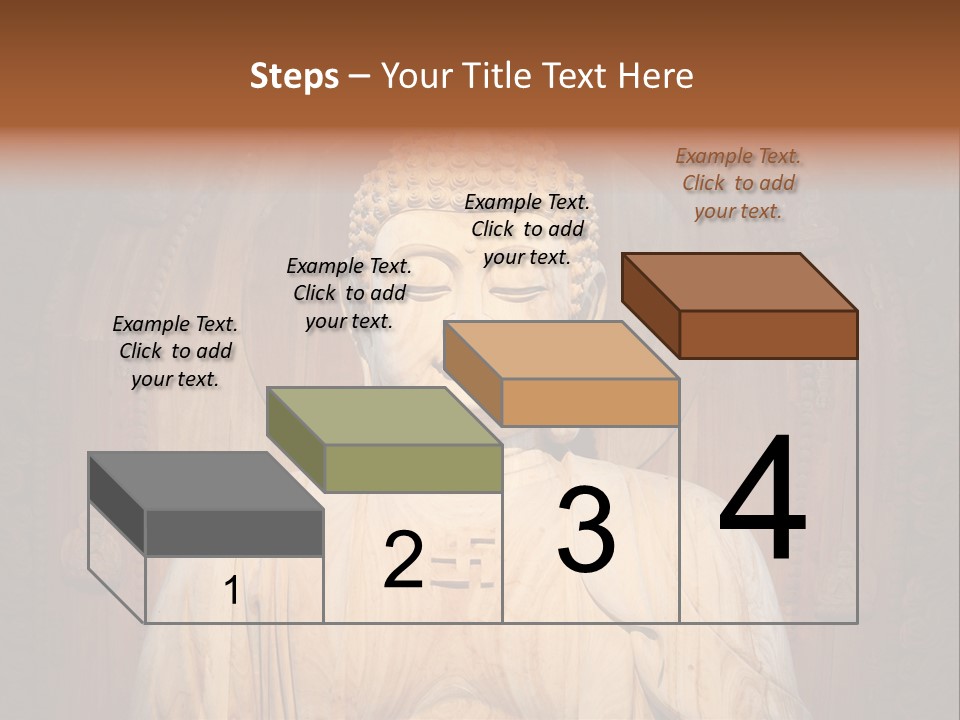 Steps – Your Title Text Here

Example Text. Click to add your text.

Example Text. Click to add your text.

Example Text. Click to add your text.

Example Text. Click to add your text.

1

2

3

4